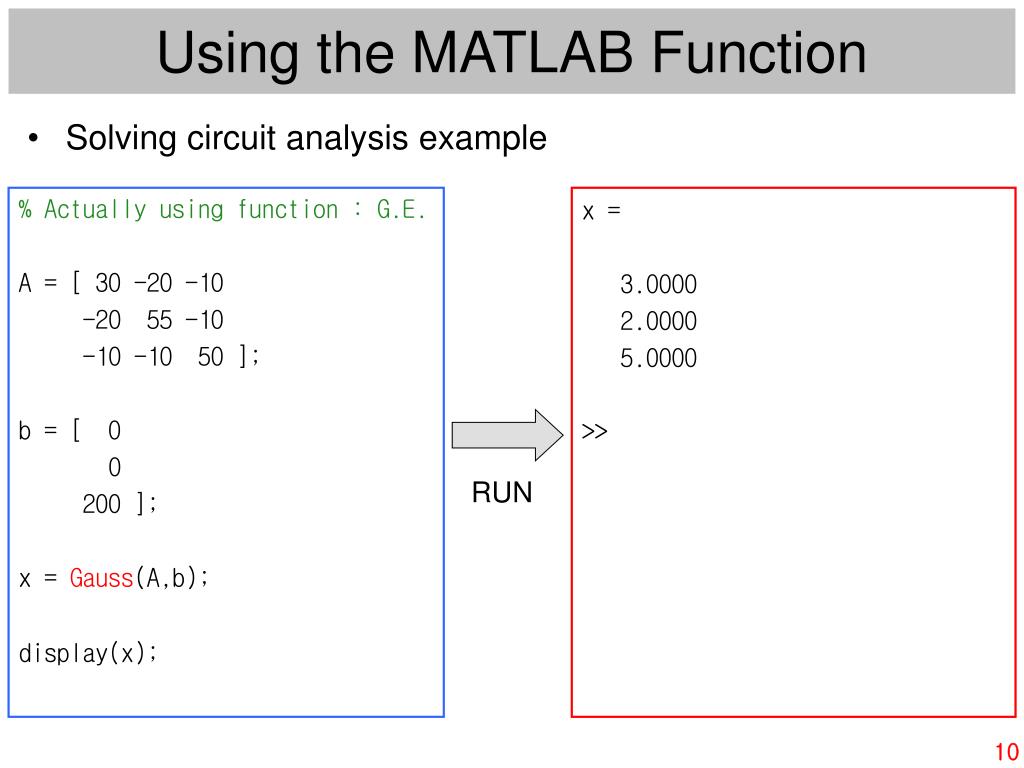 Using the MATLAB Function

• Solving circuit analysis example

% Actually using function : G.E.

A = [ 30 -20 -10
-20 55 -10
-10 -10 50 ];

b = [ 0
0
200 ];

x = Gauss(A,b);

display(x);

RUN

x =

3.0000
2.0000
5.0000

>>

10